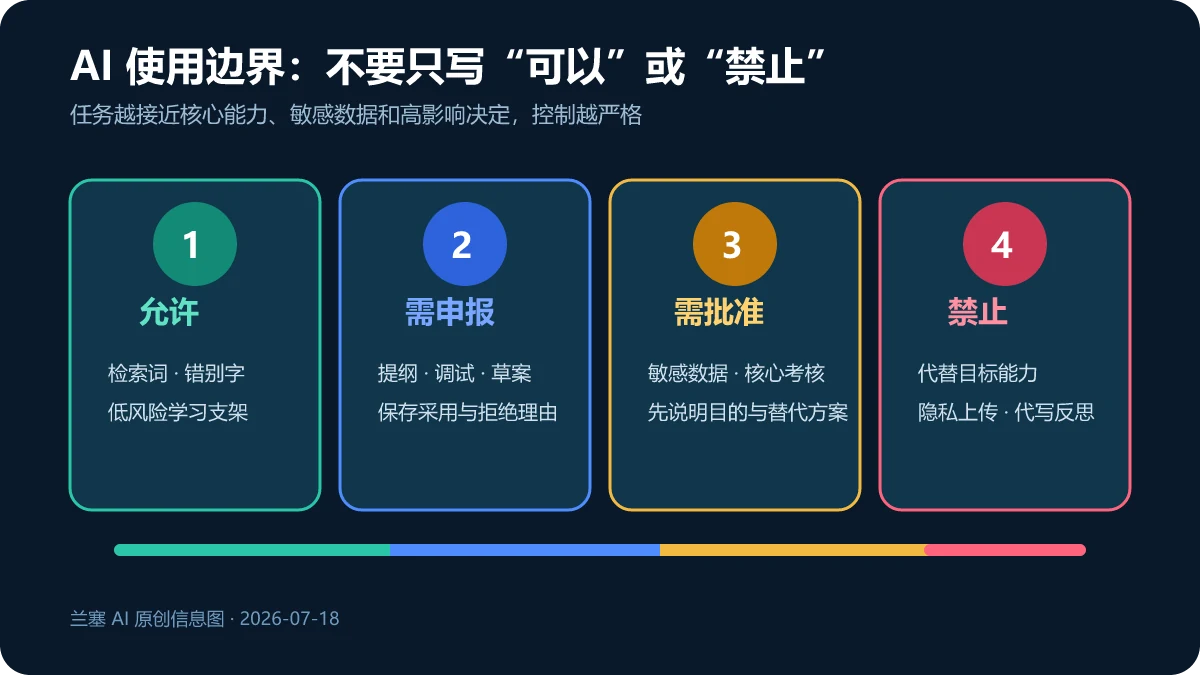 AI 使用边界：不要只写“可以”或“禁止”

任务越接近核心能力、敏感数据和高影响决定，控制越严格

1
允许
检索词 · 错别字
低风险学习支架

2
需申报
提纲 · 调试 · 草案
保存采用与拒绝理由

3
需批准
敏感数据 · 核心考核
先说明目的与替代方案

4
禁止
代替目标能力
隐私上传 · 代写反思

兰塞 AI 原创信息图 · 2026-07-18